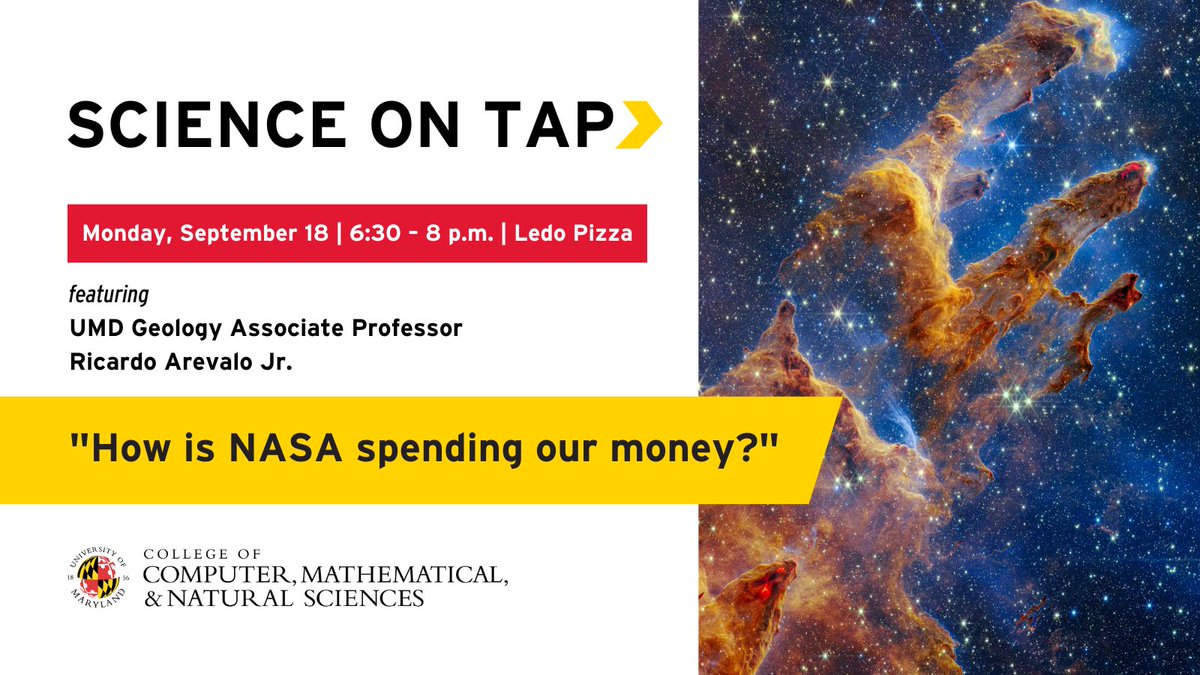 SCIENCE ON TAP

Monday, September 18 | 6:30 - 8 p.m. | Ledo Pizza

featuring
UMD Geology Associate Professor
Ricardo Arevalo Jr.

"How is NASA spending our money?"

UNIVERSITY OF MARYLAND 18 56
COLLEGE OF
COMPUTER, MATHEMATICAL, & NATURAL SCIENCES